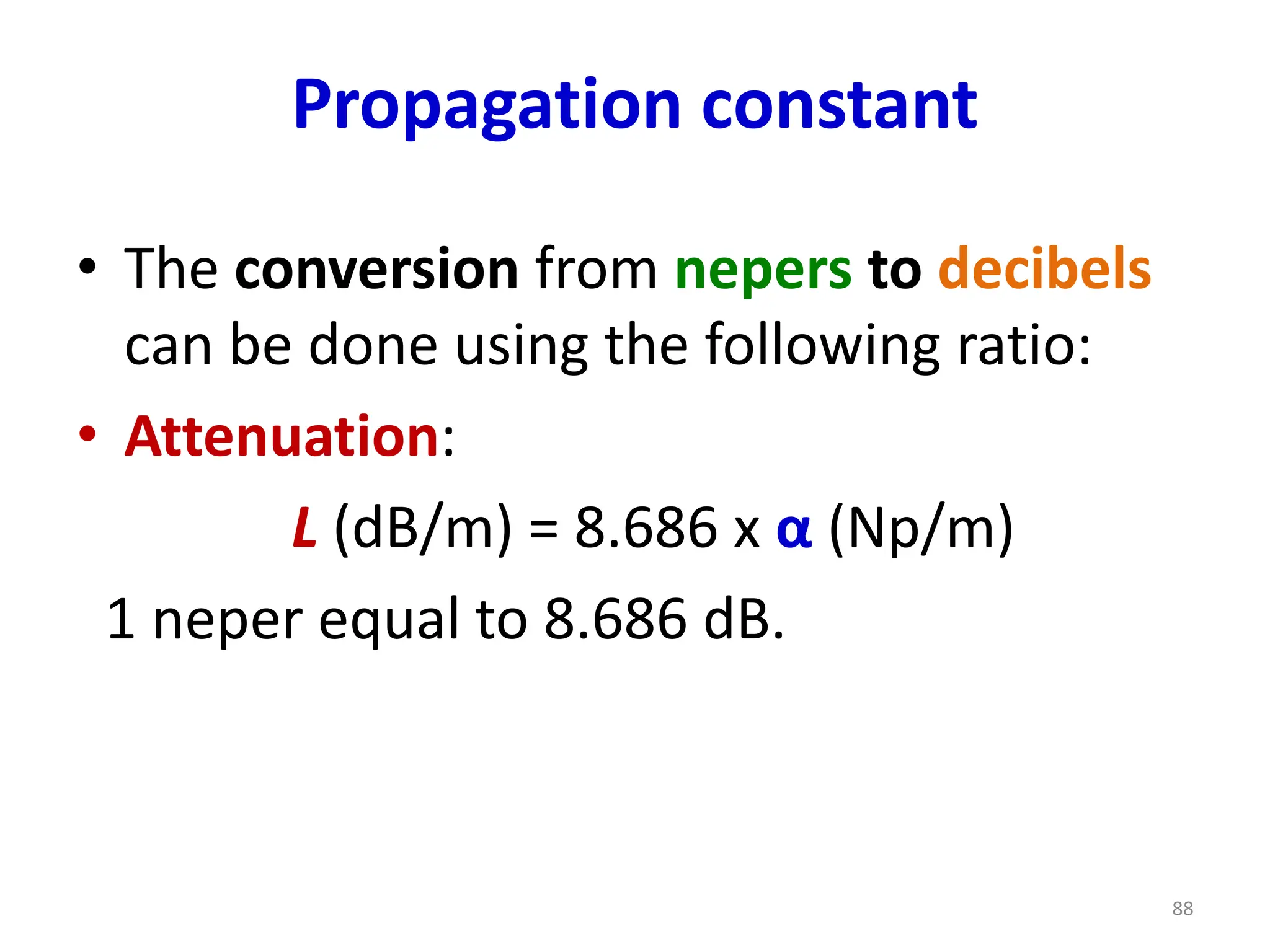 Propagation constant

• The conversion from nepers to decibels can be done using the following ratio:

• Attenuation:

$L$ (dB/m) = 8.686 x $\alpha$ (Np/m)

1 neper equal to 8.686 dB.

88